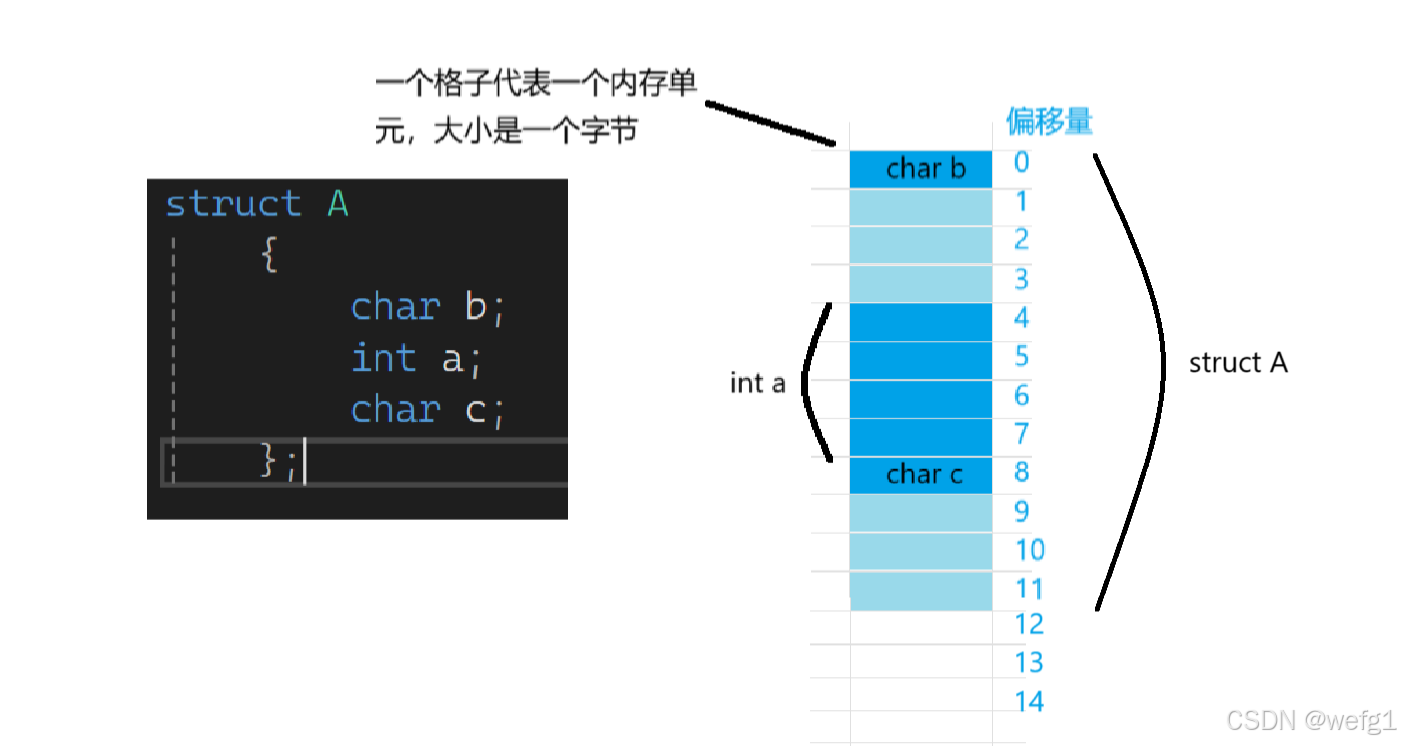 一个格子代表一个内存单元，大小是一个字节

struct A
{
char b;
int a;
char c;
};

偏移量
char b 0
1
2
3
4
5
6
7
char c 8
9
10
11
12
13
14

int a

struct A

CSDN @wefg1